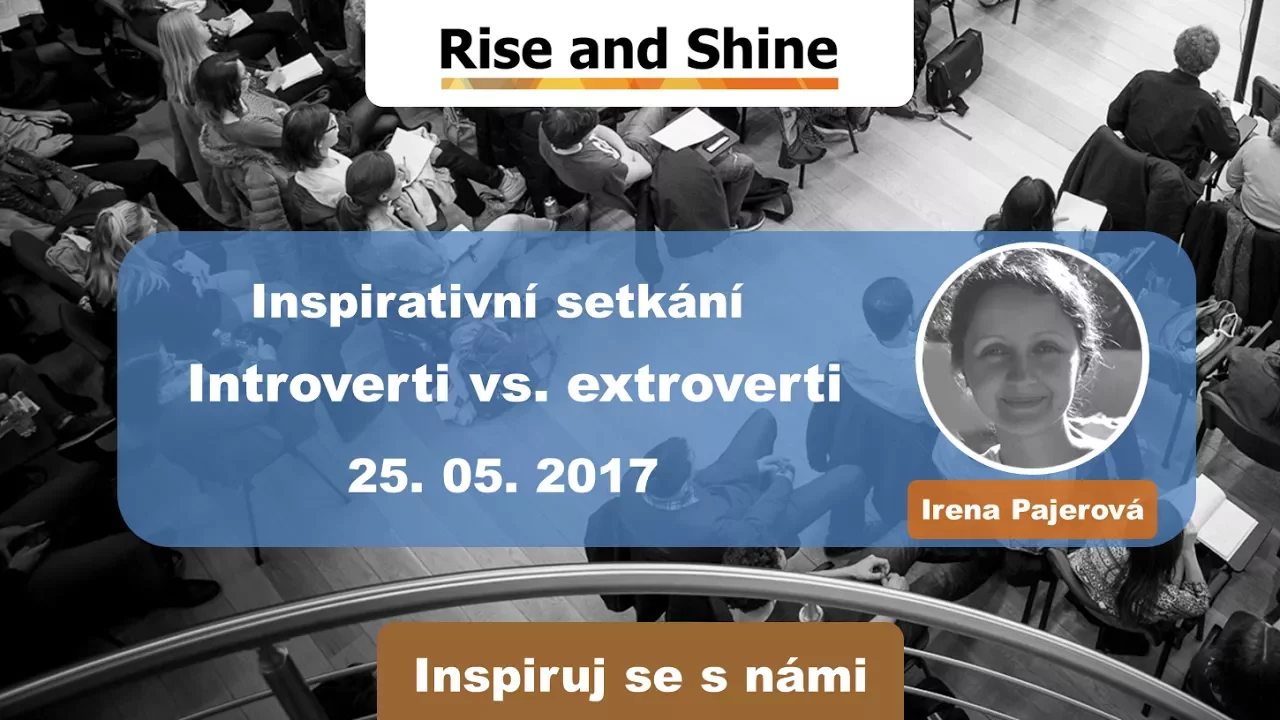 Rise and Shine

Inspirativní setkání

Introverti vs. extroverti

25. 05. 2017

Irena Pajerová

Inspiruj se s námi